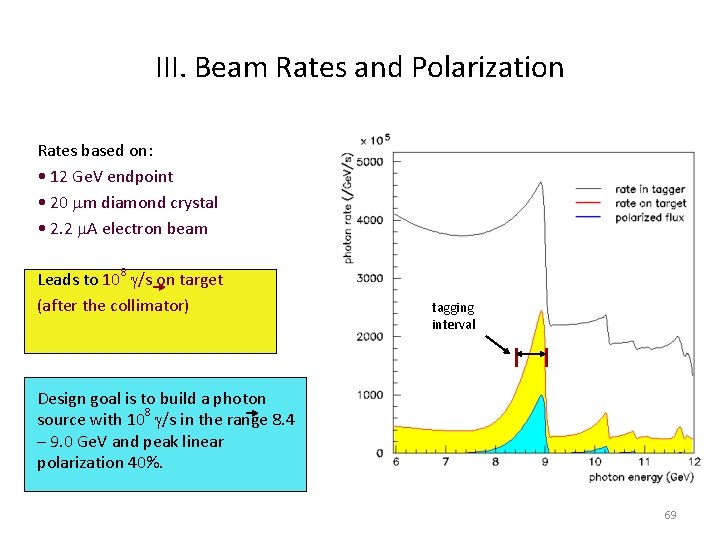 III. Beam Rates and Polarization

Rates based on:
• 12 GeV endpoint
• 20 $\mu$m diamond crystal
• 2.2 $\mu$A electron beam

Leads to $10^8$ $\gamma$/s on target (after the collimator)

Design goal is to build a photon source with $10^8$ $\gamma$/s in the range 8.4 – 9.0 GeV and peak linear polarization 40%.

$\times 10^5$
photon rate (/GeV/s)
5000
4000
3000
2000
1000
0
rate in tagger
rate on target
polarized flux
tagging interval
6 7 8 9 10 11 12
photon energy (GeV)

69